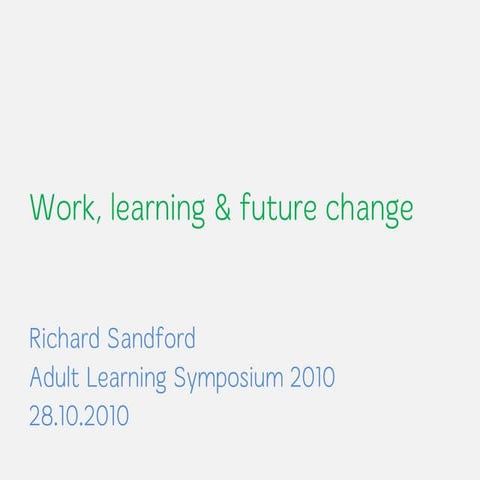 Work, learning & future change

Richard Sandford
Adult Learning Symposium 2010
28.10.2010